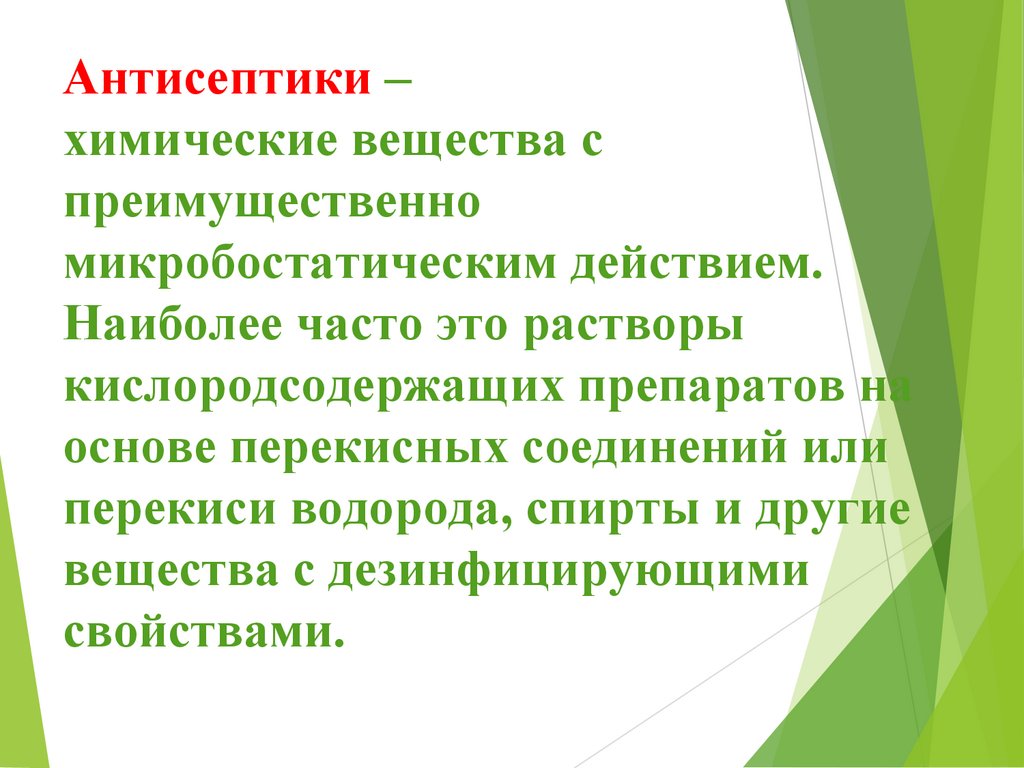 Антисептики –
химические вещества с преимущественно микробостатическим действием. Наиболее часто это растворы кислородсодержащих препаратов на основе перекисных соединений или перекиси водорода, спирты и другие вещества с дезинфицирующими свойствами.